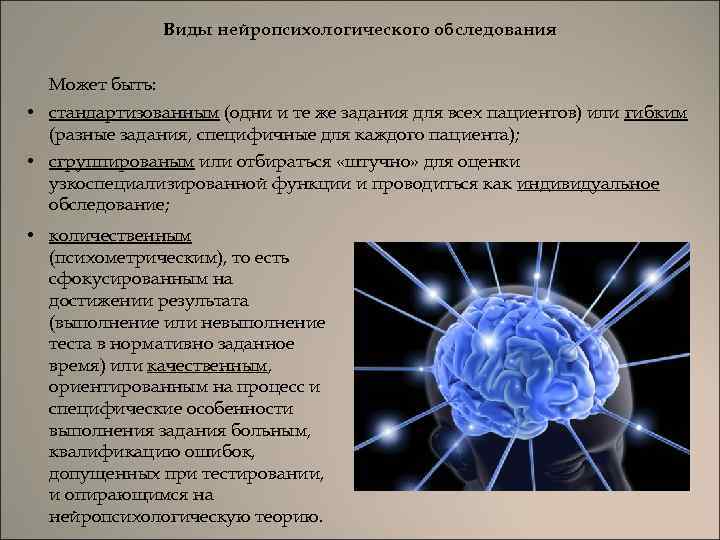 Виды нейропсихологического обследования

Может быть:

• стандартизованным (одни и те же задания для всех пациентов) или гибким (разные задания, специфичные для каждого пациента);

• сгруппированым или отбираться «штучно» для оценки узкоспециализированной функции и проводиться как индивидуальное обследование;

• количественным (психометрическим), то есть сфокусированным на достижении результата (выполнение или невыполнение теста в нормативно заданное время) или качественным, ориентированным на процесс и специфические особенности выполнения задания больным, квалификацию ошибок, допущенных при тестировании, и опирающимся на нейропсихологическую теорию.